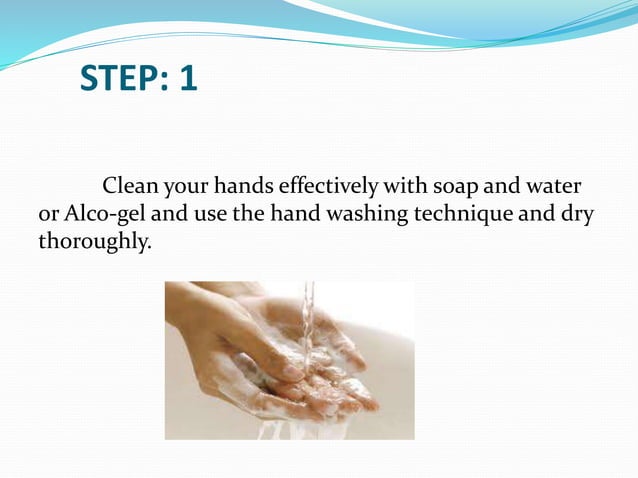 STEP: 1

Clean your hands effectively with soap and water or Alco-gel and use the hand washing technique and dry thoroughly.